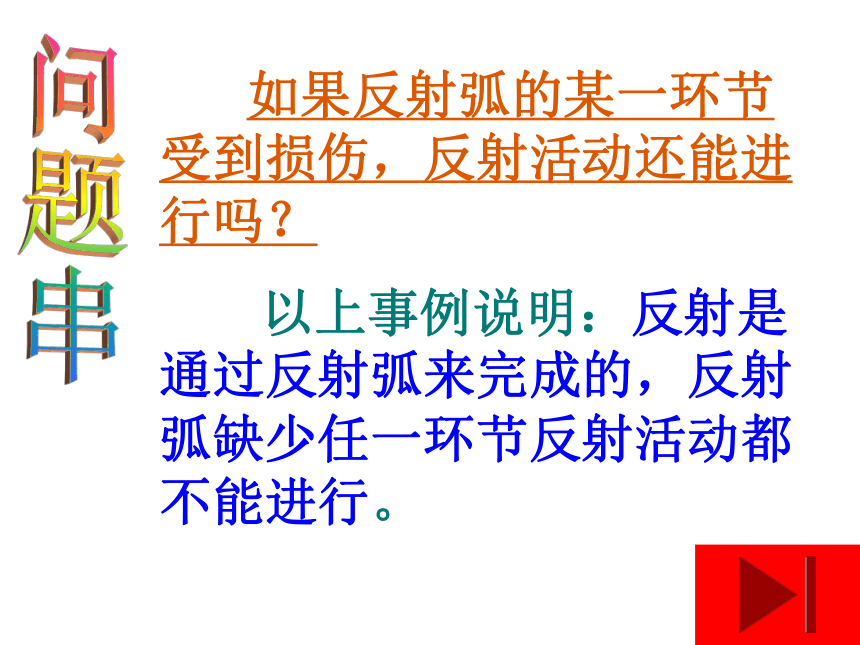 问题串

如果反射弧的某一环节受到损伤，反射活动还能进行吗？

以上事例说明：反射是通过反射弧来完成的，反射弧缺少任一环节反射活动都不能进行。